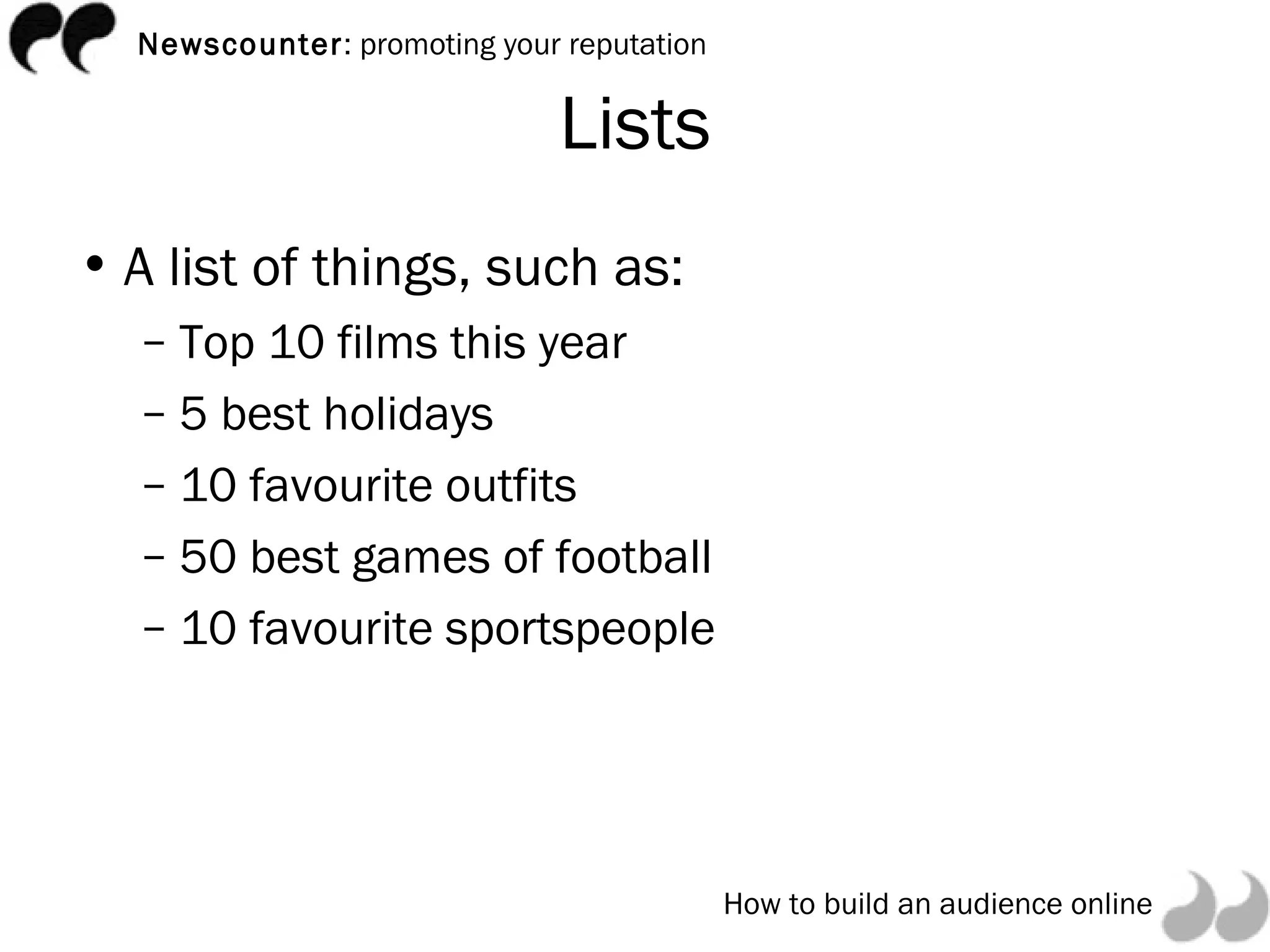 Newscounter: promoting your reputation

Lists

• A list of things, such as:
– Top 10 films this year
– 5 best holidays
– 10 favourite outfits
– 50 best games of football
– 10 favourite sportspeople

How to build an audience online